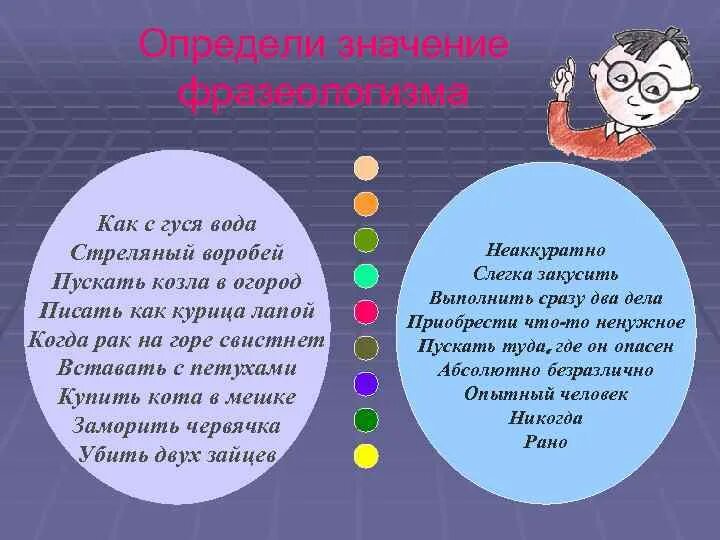 Определи значение фразеологизма

Как с гуся вода
Стреляный воробей
Пускать козла в огород
Писать как курица лапой
Когда рак на горе свистнет
Вставать с петухами
Купить кота в мешке
Заморить червячка
Убить двух зайцев

Неаккуратно
Слегка закусить
Выполнить сразу два дела
Приобрести что-то ненужное
Пускать туда, где он опасен
Абсолютно безразлично
Опытный человек
Никогда
Рано